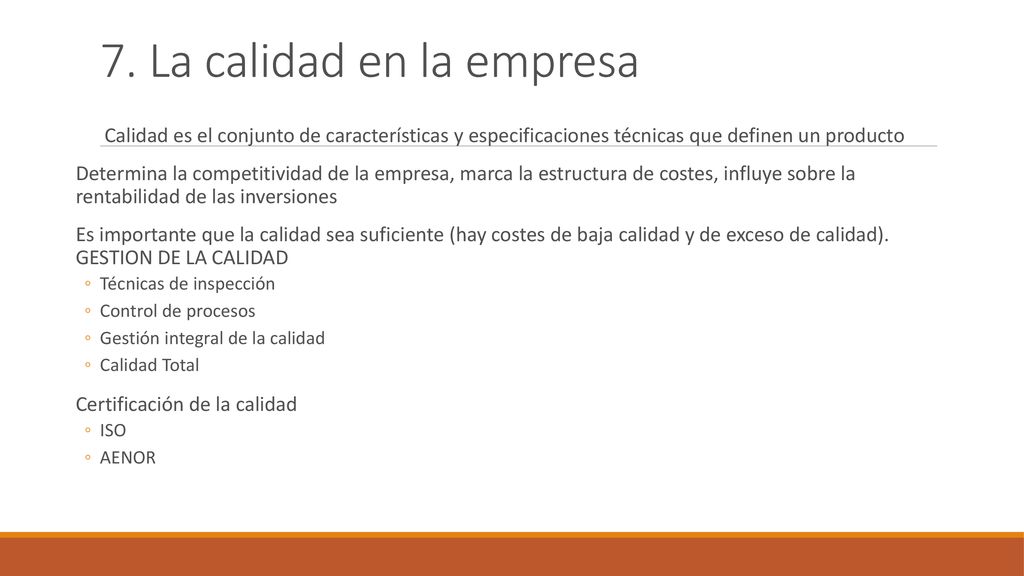 7. La calidad en la empresa

Calidad es el conjunto de características y especificaciones técnicas que definen un producto

Determina la competitividad de la empresa, marca la estructura de costes, influye sobre la rentabilidad de las inversiones

Es importante que la calidad sea suficiente (hay costes de baja calidad y de exceso de calidad). GESTION DE LA CALIDAD
◦ Técnicas de inspección
◦ Control de procesos
◦ Gestión integral de la calidad
◦ Calidad Total

Certificación de la calidad
◦ ISO
◦ AENOR